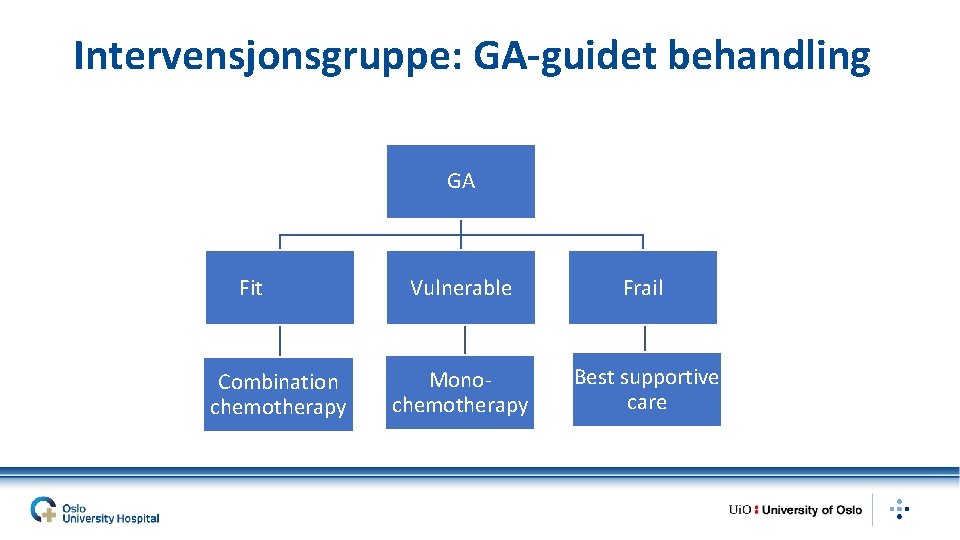 Intervensjonsgruppe: GA-guidet behandling

GA

Fit

Vulnerable

Frail

Combination chemotherapy

Mono-chemotherapy

Best supportive care

Oslo University Hospital

UiO : University of Oslo